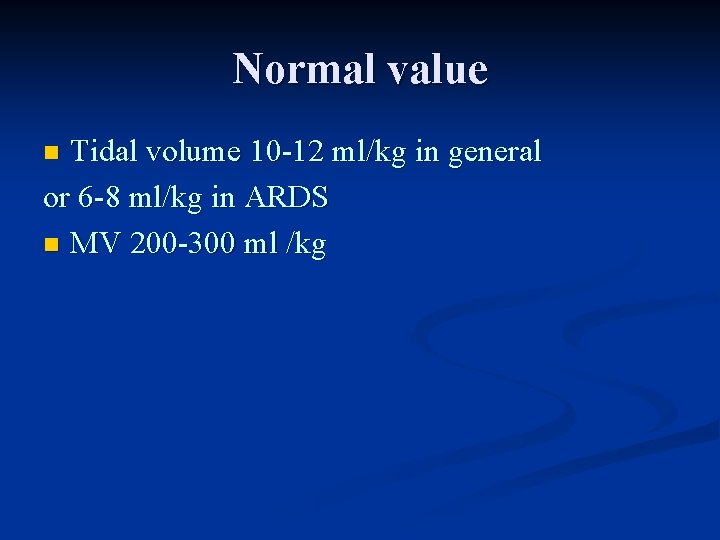 Normal value

Tidal volume 10-12 ml/kg in general or 6-8 ml/kg in ARDS

MV 200-300 ml /kg